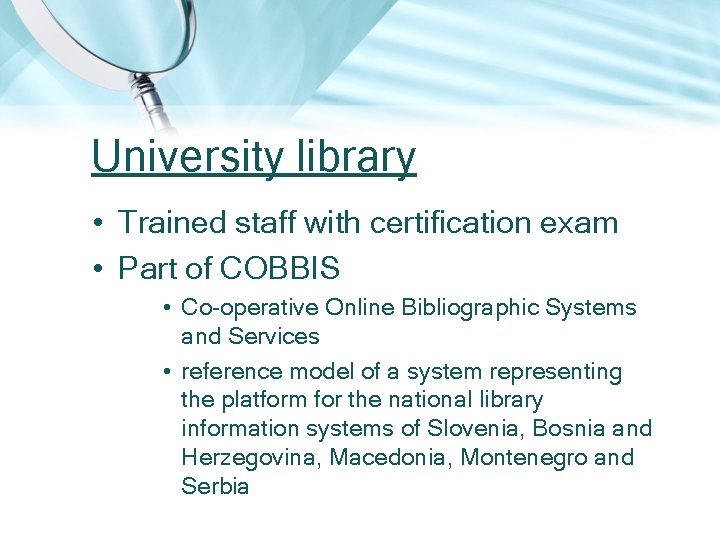 University library

• Trained staff with certification exam
• Part of COBBIS
  • Co-operative Online Bibliographic Systems and Services
  • reference model of a system representing the platform for the national library information systems of Slovenia, Bosnia and Herzegovina, Macedonia, Montenegro and Serbia